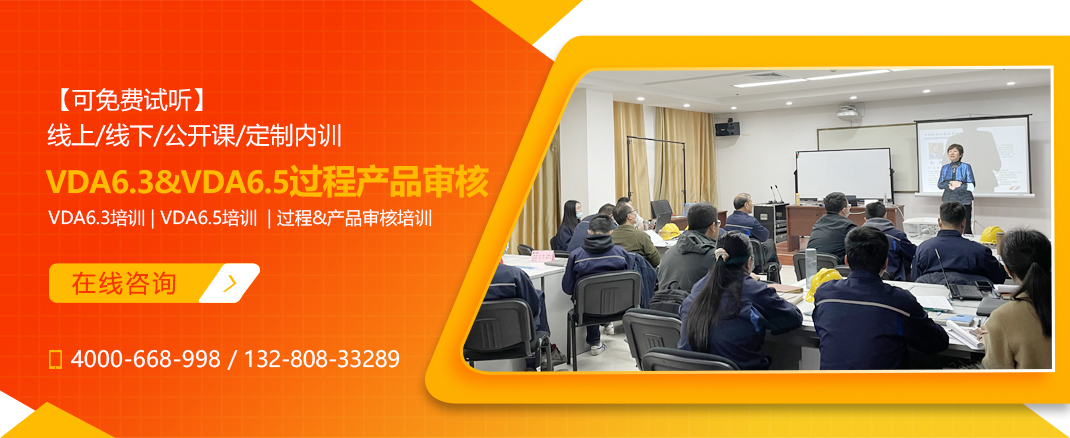 【可免费试听】
线上/线下/公开课/定制内训
VDA6.3&VDA6.5过程产品审核
VDA6.3培训 | VDA6.5培训 | 过程&产品审核培训
在线咨询
4000-668-998 / 132-808-33289